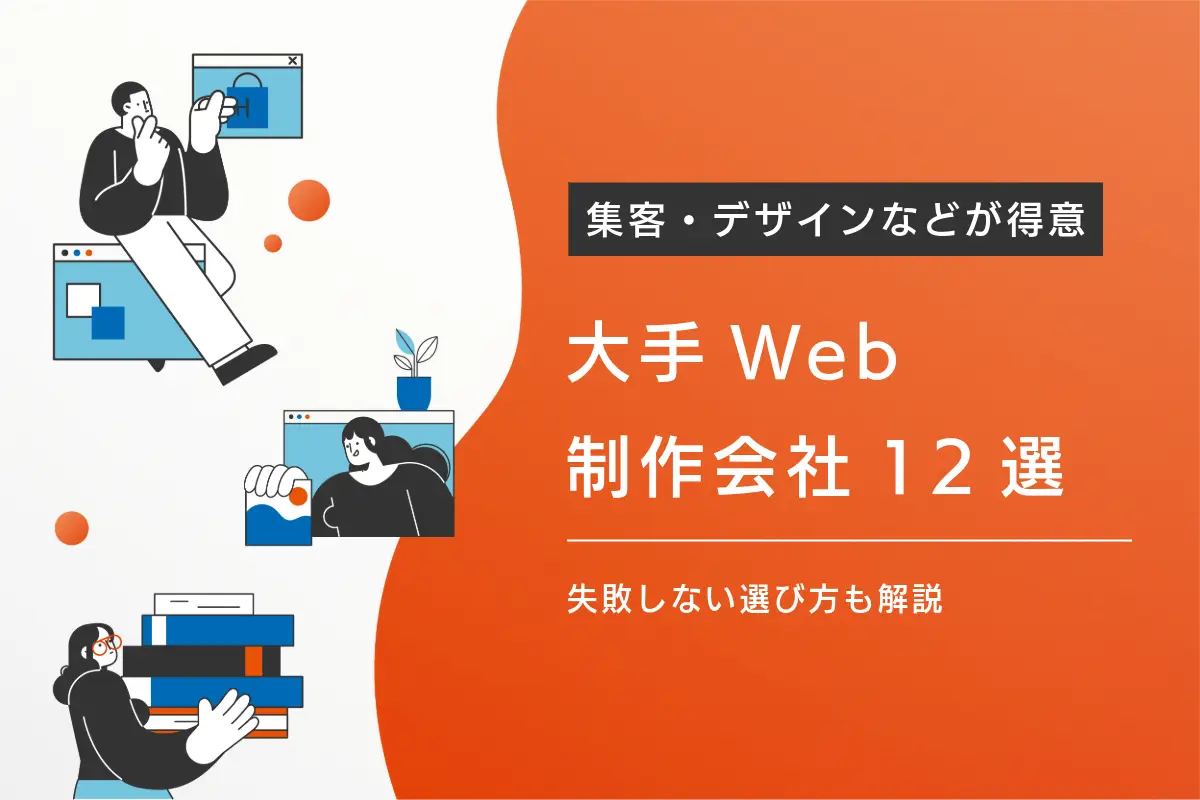 集客・デザインなどが得意

大手 Web
制作会社 12 選

失敗しない選び方も解説